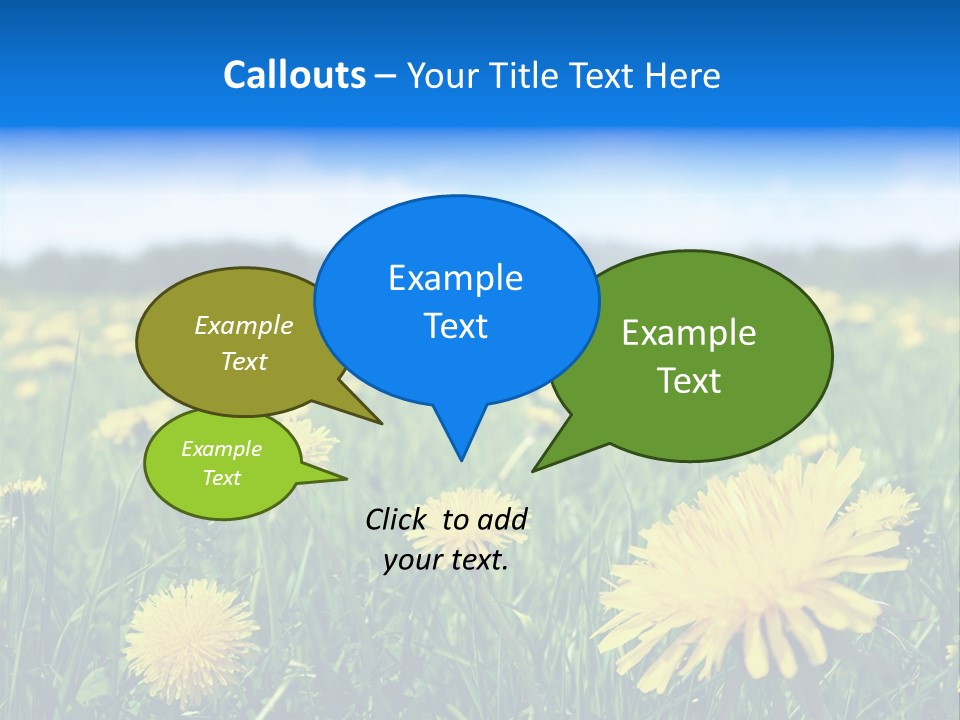 Callouts – Your Title Text Here

Example Text

Example Text

Example Text

Example Text

Click to add your text.